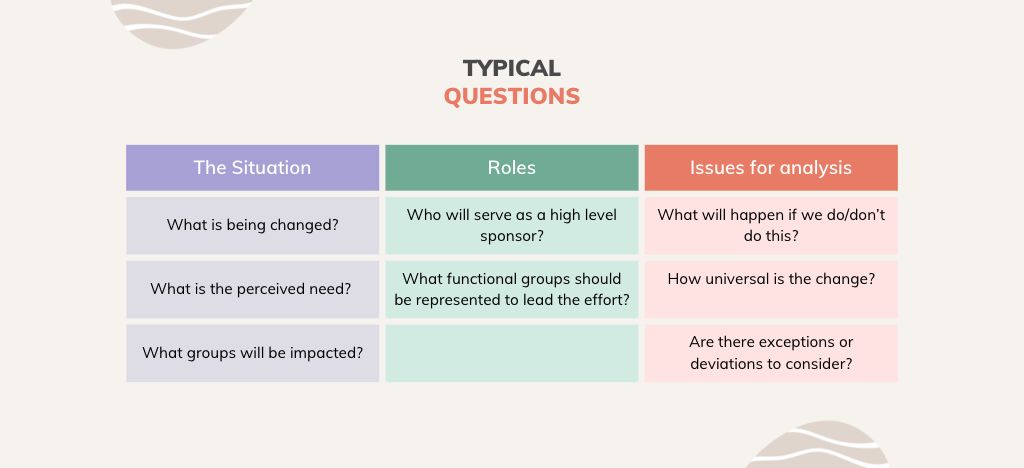 TYPICAL
QUESTIONS

| The Situation | Roles | Issues for analysis |
|---|---|---|
| What is being changed? | Who will serve as a high level sponsor? | What will happen if we do/don't do this? |
| What is the perceived need? | What functional groups should be represented to lead the effort? | How universal is the change? |
| What groups will be impacted? | | Are there exceptions or deviations to consider? |